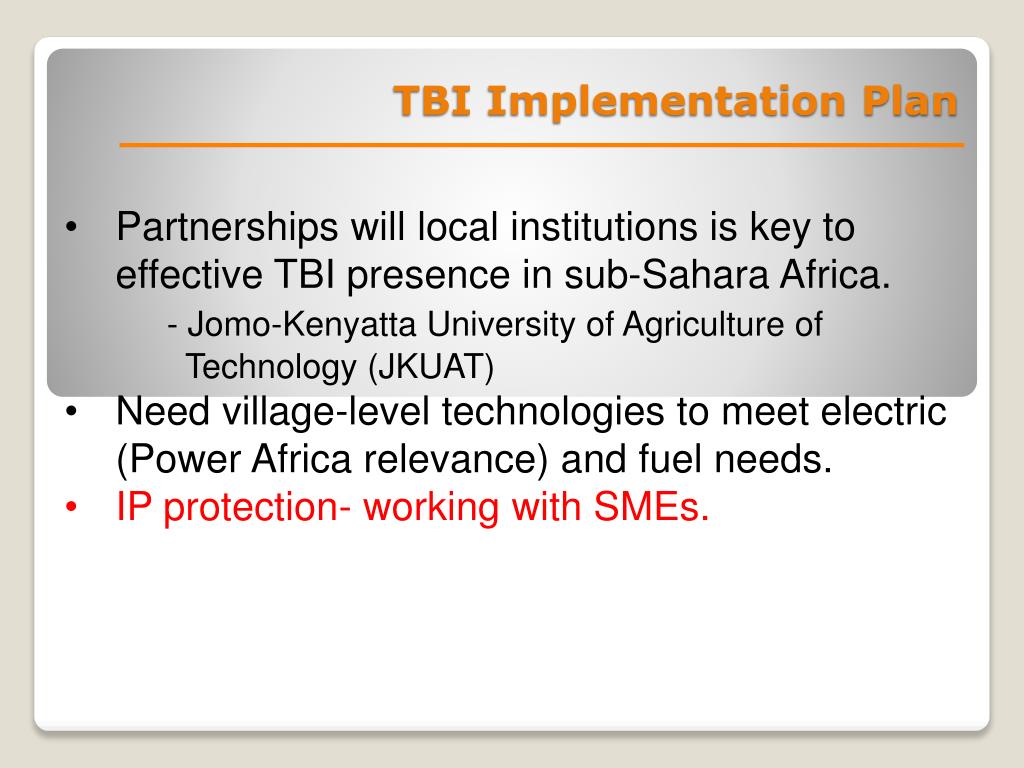 TBI Implementation Plan

• Partnerships will local institutions is key to effective TBI presence in sub-Sahara Africa.
- Jomo-Kenyatta University of Agriculture of Technology (JKUAT)
• Need village-level technologies to meet electric (Power Africa relevance) and fuel needs.
• IP protection- working with SMEs.